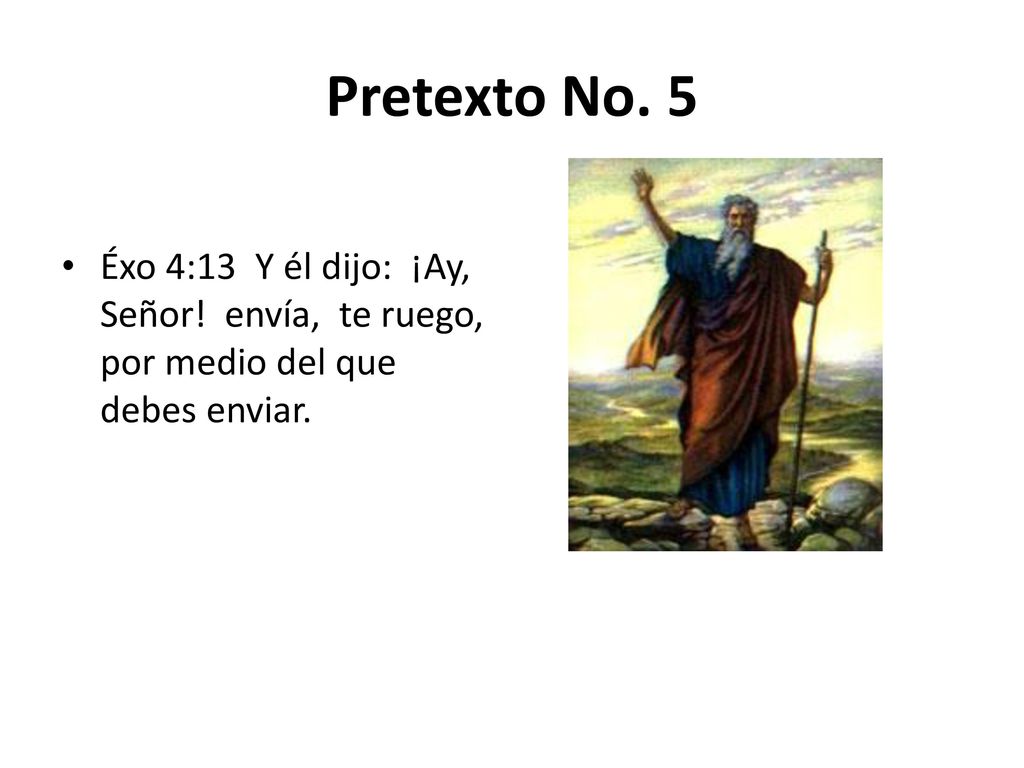 Pretexto No. 5

• Éxo 4:13 Y él dijo: ¡Ay, Señor! envía, te ruego, por medio del que debes enviar.